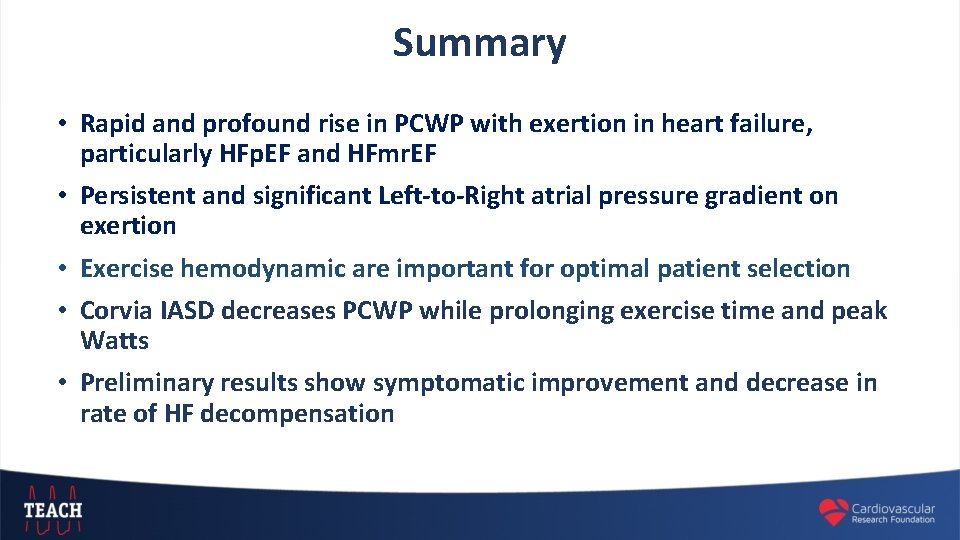 Summary

• Rapid and profound rise in PCWP with exertion in heart failure, particularly HFpEF and HFmrEF

• Persistent and significant Left-to-Right atrial pressure gradient on exertion

• Exercise hemodynamic are important for optimal patient selection

• Corvia IASD decreases PCWP while prolonging exercise time and peak Watts

• Preliminary results show symptomatic improvement and decrease in rate of HF decompensation

TEACH

Cardiovascular Research Foundation